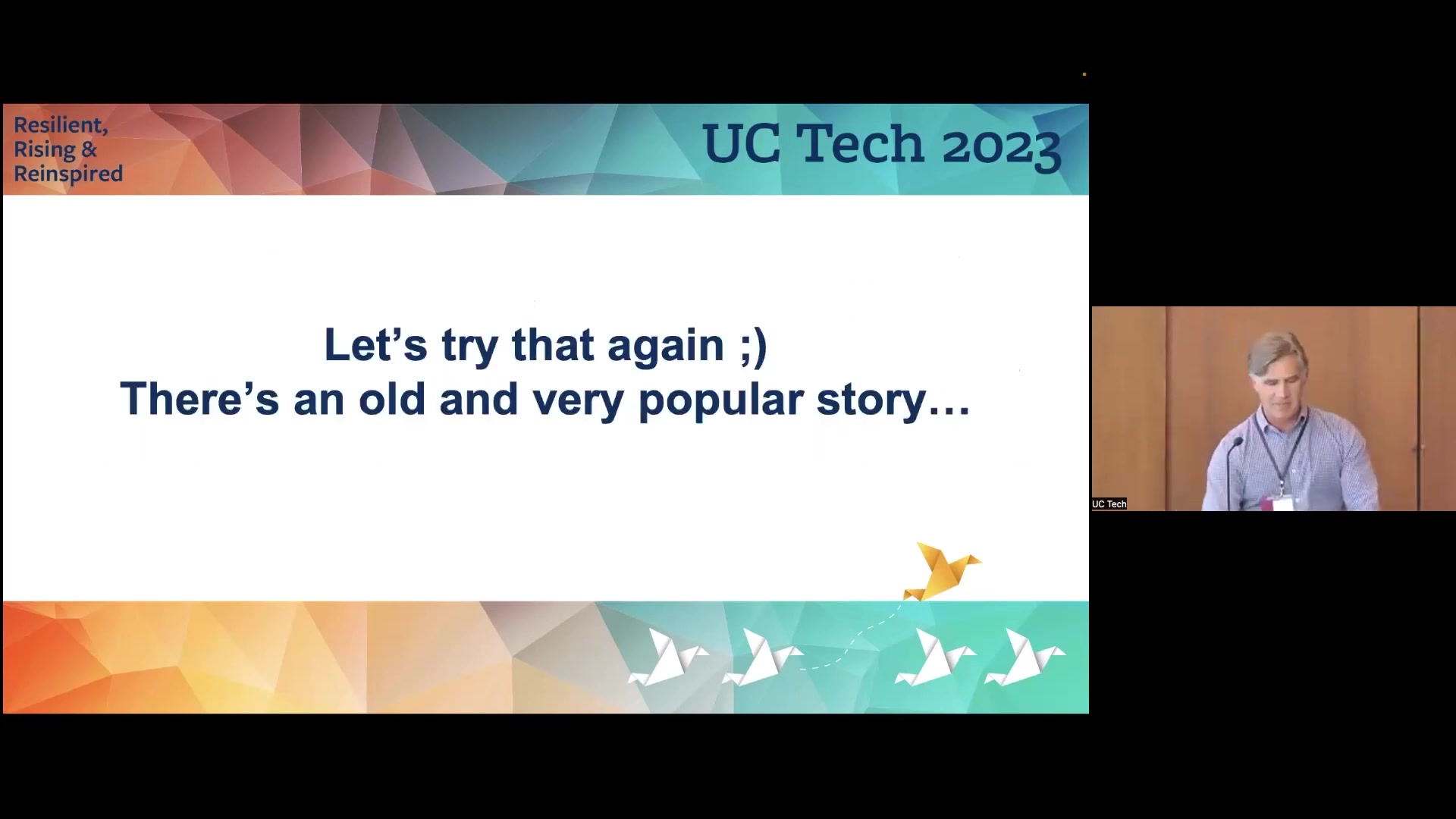 Resilient,
Rising &
Reinspired

UC Tech 2023

Let’s try that again ;)
There’s an old and very popular story…

UC Tech